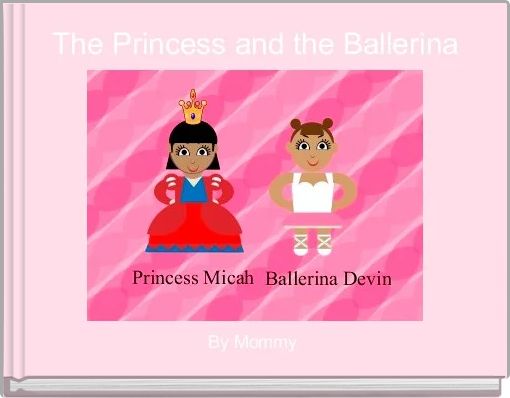 The Princess and the Ballerina

Princess Micah Ballerina Devin

By Mommy